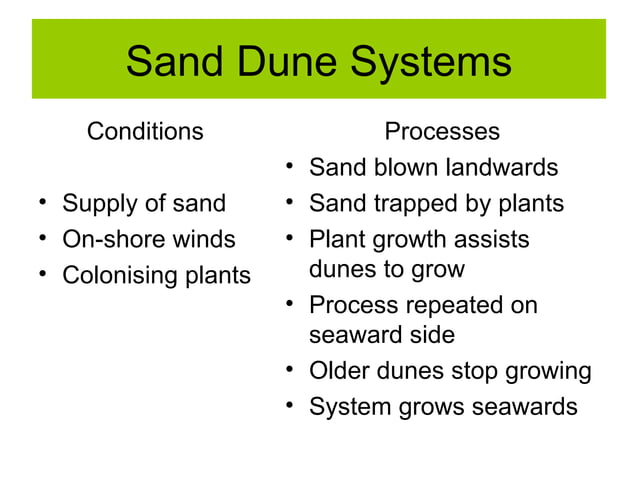 Sand Dune Systems

Conditions

• Supply of sand
• On-shore winds
• Colonising plants

Processes

• Sand blown landwards
• Sand trapped by plants
• Plant growth assists dunes to grow
• Process repeated on seaward side
• Older dunes stop growing
• System grows seawards